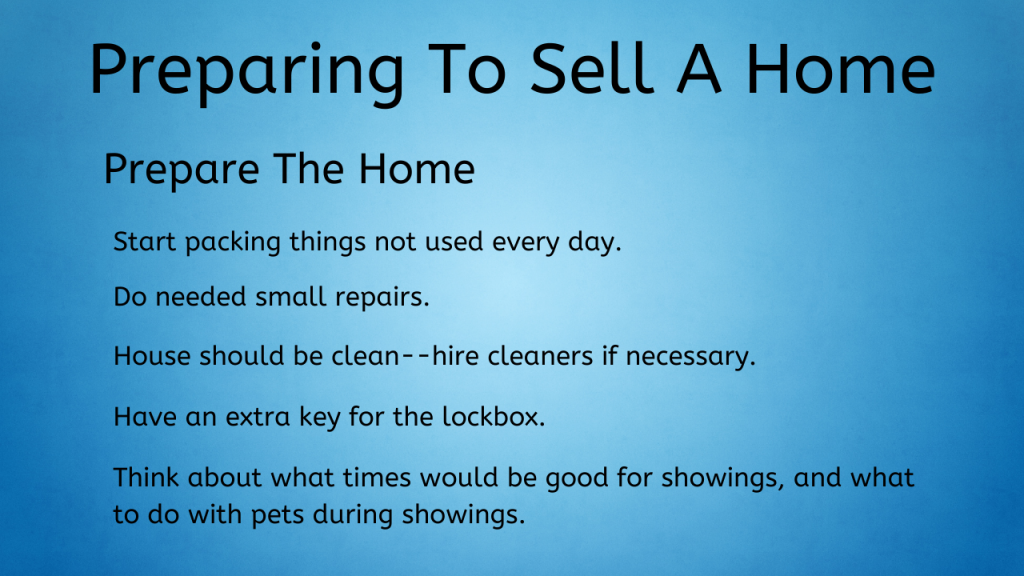 Preparing To Sell A Home

Prepare The Home

Start packing things not used every day.

Do needed small repairs.

House should be clean--hire cleaners if necessary.

Have an extra key for the lockbox.

Think about what times would be good for showings, and what to do with pets during showings.